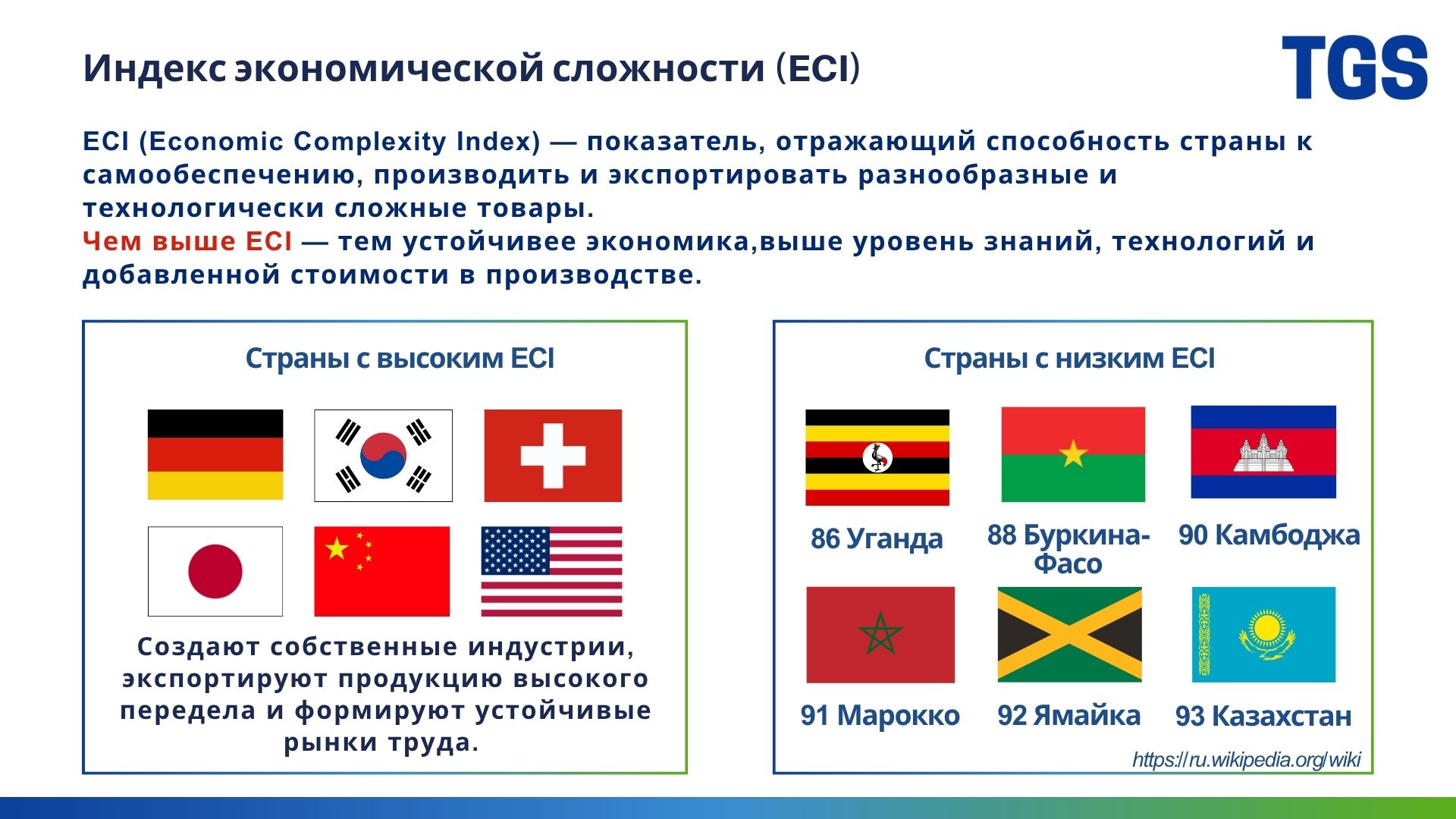 Индекс экономической сложности (ECI)

TGS

ECI (Economic Complexity Index) — показатель, отражающий способность страны к самообеспечению, производить и экспортировать разнообразные и технологически сложные товары.
Чем выше ECI — тем устойчивее экономика,выше уровень знаний, технологий и добавленной стоимости в производстве.

Страны с высоким ECI

Создают собственные индустрии, экспортируют продукцию высокого передела и формируют устойчивые рынки труда.

Страны с низким ECI

86 Уганда

88 Буркина-Фасо

90 Камбоджа

91 Марокко

92 Ямайка

93 Казахстан

https://ru.wikipedia.org/wiki